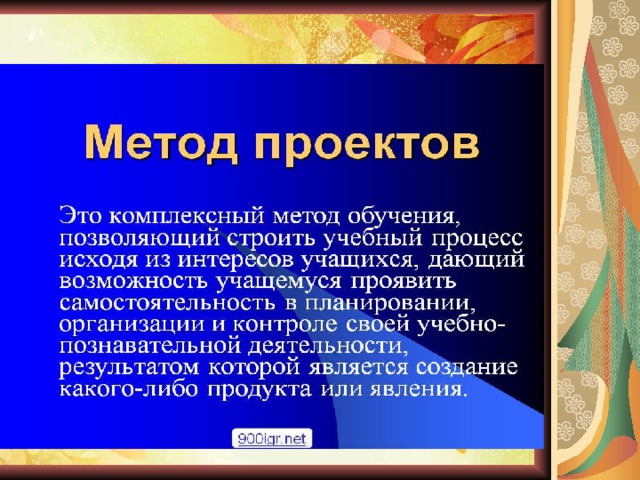 Метод проектов

Это комплексный метод обучения, позволяющий строить учебный процесс исходя из интересов учащихся, дающий возможность учащемуся проявить самостоятельность в планировании, организации и контроле своей учебно-познавательной деятельности, результатом которой является создание какого-либо продукта или явления.

900igr.net